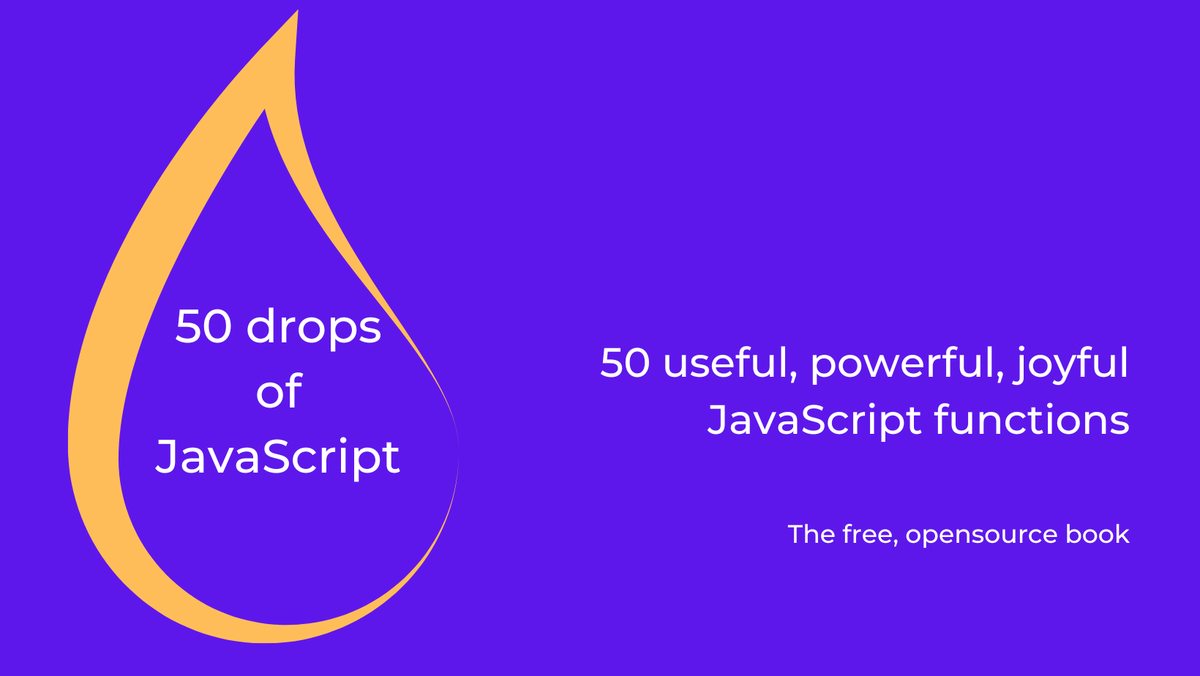 50 drops of JavaScript

50 useful, powerful, joyful JavaScript functions

The free, opensource book